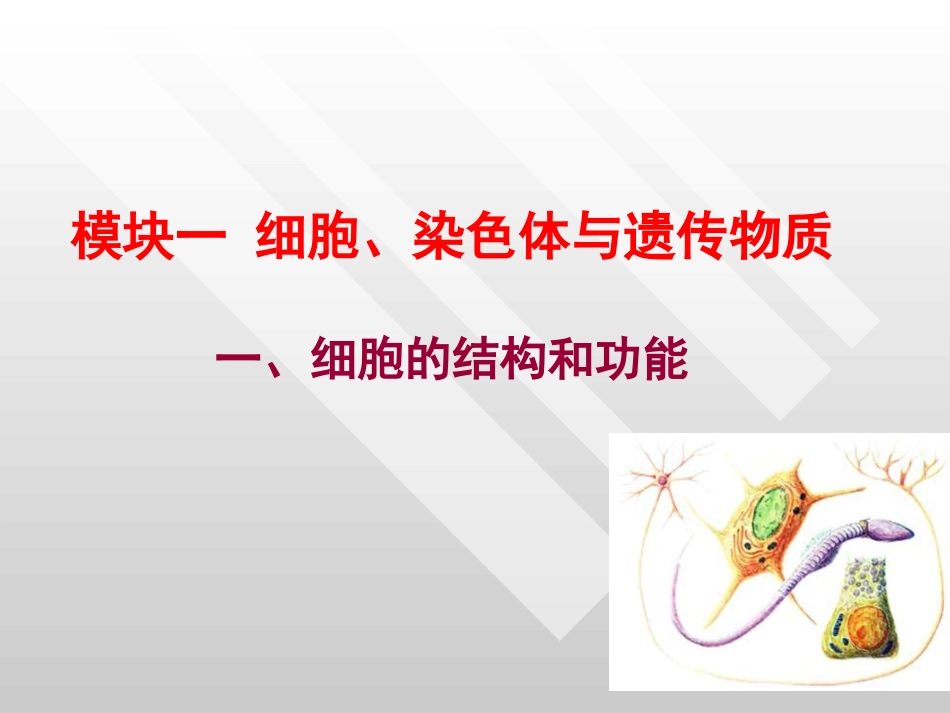 模块一 细胞、染色体与遗传物质

一、细胞的结构和功能